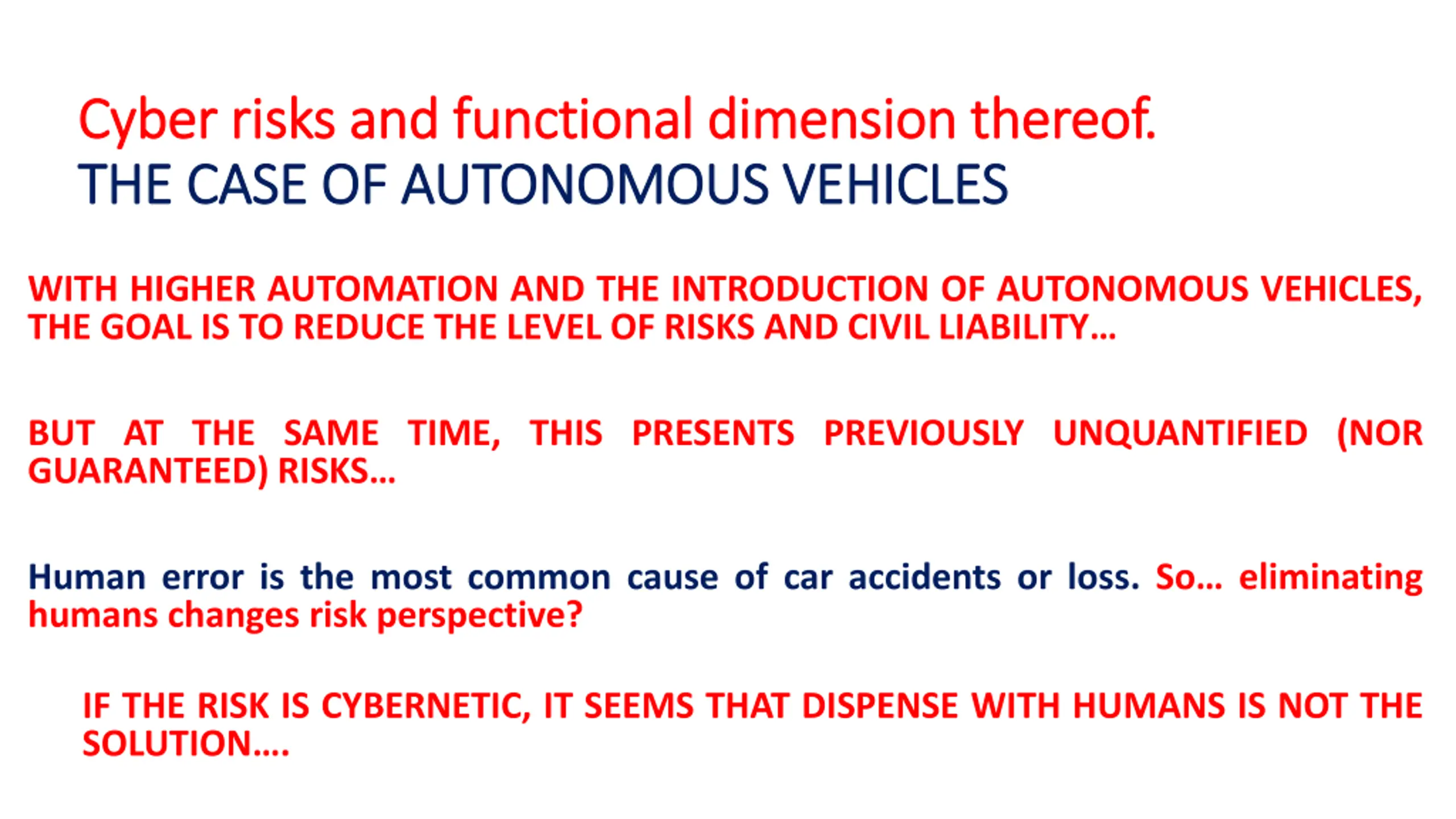 Cyber risks and functional dimension thereof.
THE CASE OF AUTONOMOUS VEHICLES

WITH HIGHER AUTOMATION AND THE INTRODUCTION OF AUTONOMOUS VEHICLES, THE GOAL IS TO REDUCE THE LEVEL OF RISKS AND CIVIL LIABILITY…

BUT AT THE SAME TIME, THIS PRESENTS PREVIOUSLY UNQUANTIFIED (NOR GUARANTEED) RISKS…

Human error is the most common cause of car accidents or loss. So… eliminating humans changes risk perspective?

IF THE RISK IS CYBERNETIC, IT SEEMS THAT DISPENSE WITH HUMANS IS NOT THE SOLUTION….